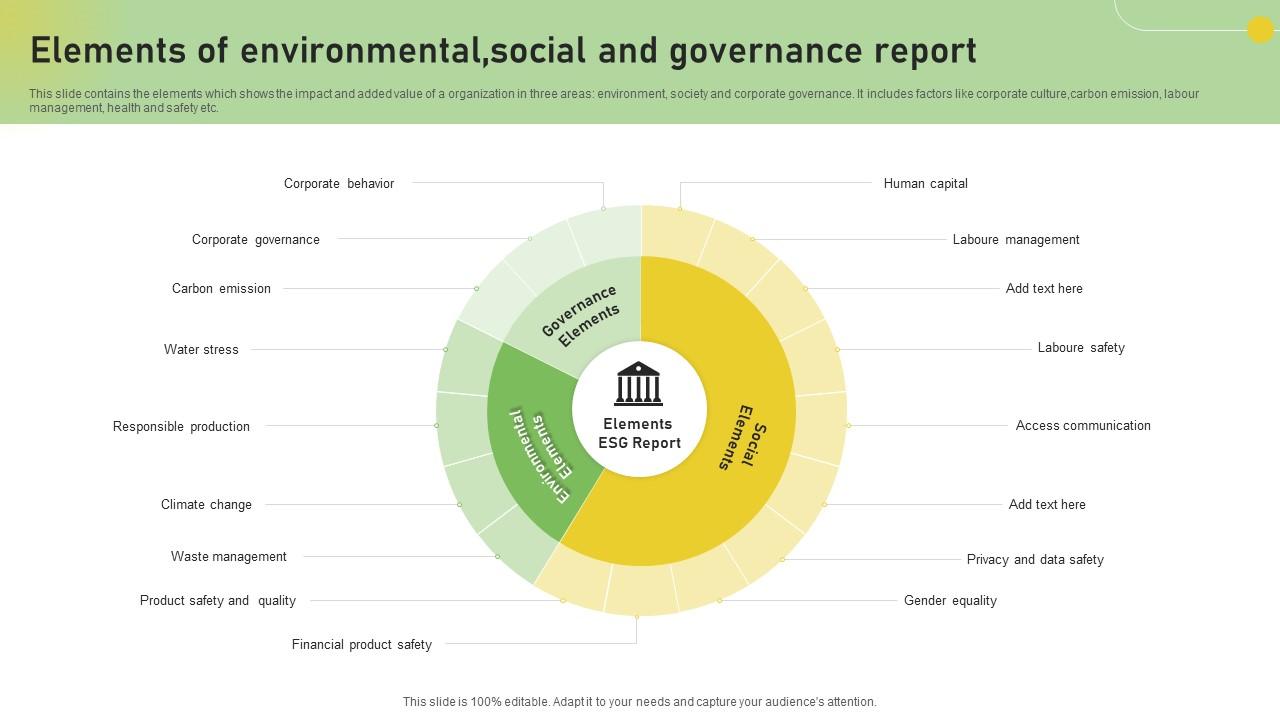 Elements of environmental,social and governance report

This slide contains the elements which shows the impact and added value of a organization in three areas: environment, society and corporate governance. It includes factors like corporate culture,carbon emission, labour management, health and safety etc.

Corporate behavior

Corporate governance

Carbon emission

Water stress

Responsible production

Climate change

Waste management

Product safety and quality

Financial product safety

Governance Elements

Environmental Elements

Elements ESG Report

Social Elements

Human capital

Laboure management

Add text here

Laboure safety

Access communication

Add text here

Privacy and data safety

Gender equality

This slide is 100% editable. Adapt it to your needs and capture your audience's attention.